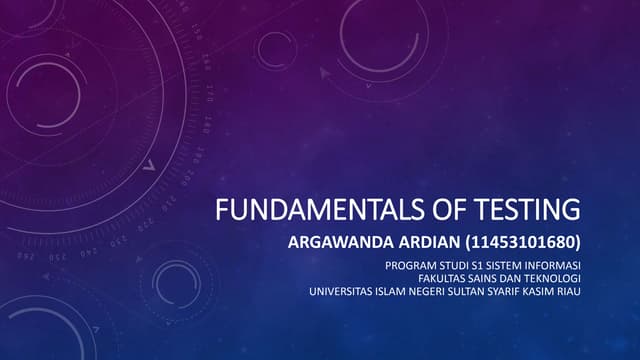 FUNDAMENTALS OF TESTING

ARGAWANDA ARDIAN (11453101680)

PROGRAM STUDI S1 SISTEM INFORMASI
FAKULTAS SAINS DAN TEKNOLOGI
UNIVERSITAS ISLAM NEGERI SULTAN SYARIF KASIM RIAU